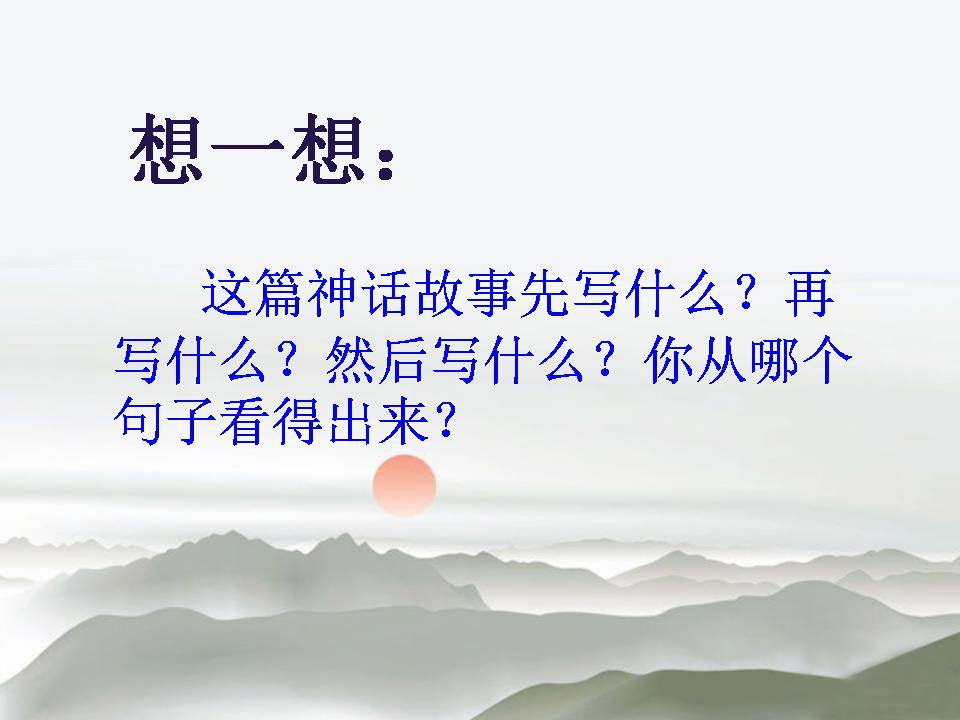 想一想：

这篇神话故事先写什么？再写什么？然后写什么？你从哪个句子看得出来？